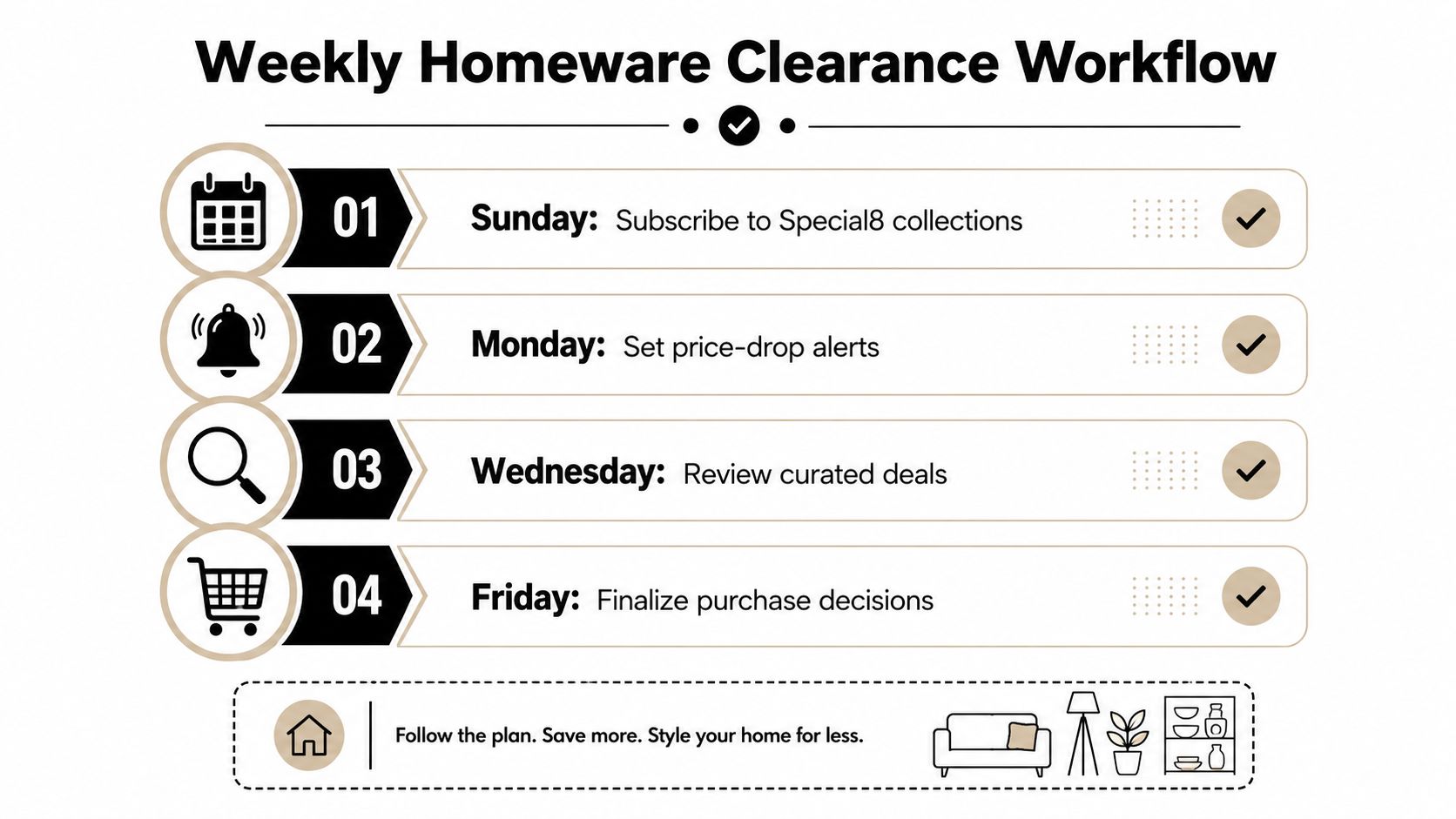 Weekly Homeware Clearance Workflow

01 Sunday: Subscribe to Special8 collections

02 Monday: Set price-drop alerts

03 Wednesday: Review curated deals

04 Friday: Finalize purchase decisions

Follow the plan. Save more. Style your home for less.